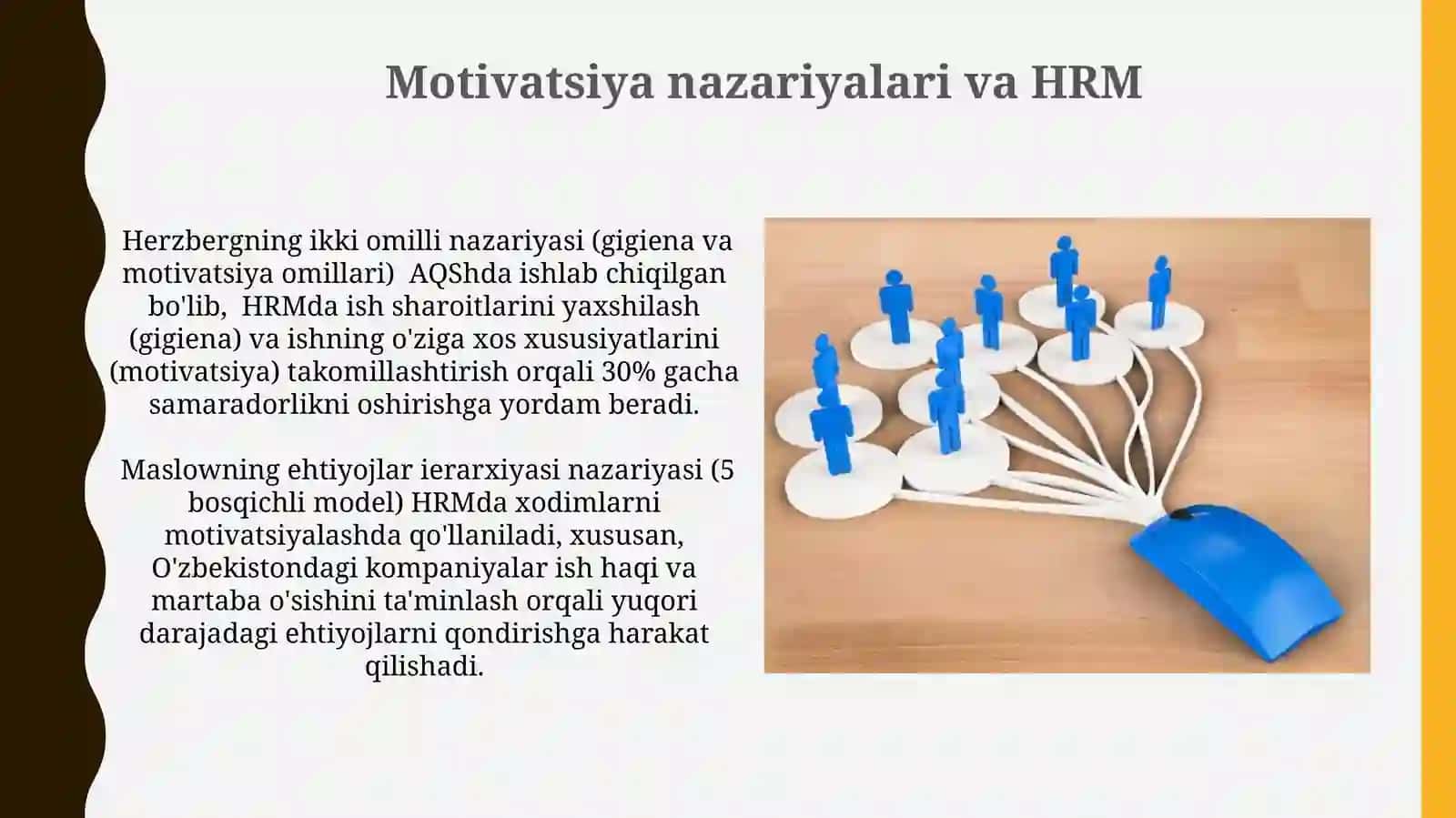 Motivatsiya nazariyalari va HRM

Herzbergning ikki omilli nazariyasi (gigiena va motivatsiya omillari)  AQShda ishlab chiqilgan bo'lib,  HRMda ish sharoitlarini yaxshilash (gigiena) va ishning o'ziga xos xususiyatlarini (motivatsiya) takomillashtirish orqali 30% gacha samaradorlikni oshirishga yordam beradi.

Maslowning ehtiyojlar ierarxiyasi nazariyasi (5 bosqichli model) HRMda xodimlarni motivatsiyalashda qo'llaniladi, xususan, O'zbekistondagi kompaniyalar ish haqi va martaba o'sishini ta'minlash orqali yuqori darajadagi ehtiyojlarni qondirishga harakat qilishadi.